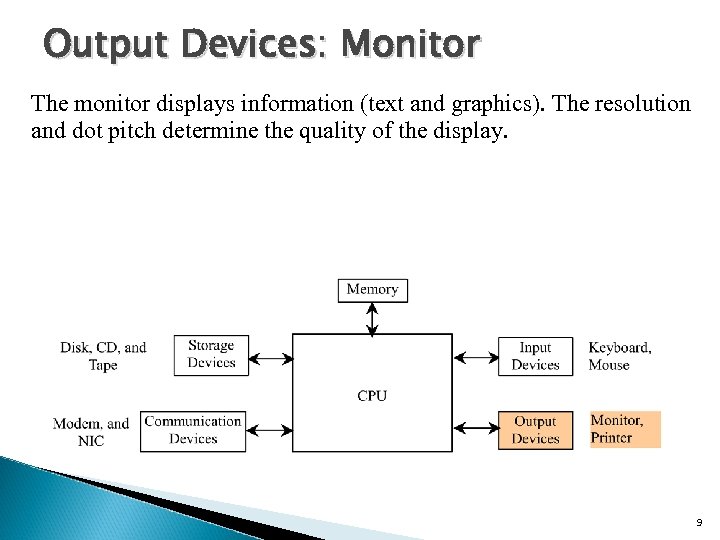 Output Devices: Monitor

The monitor displays information (text and graphics). The resolution and dot pitch determine the quality of the display.

Memory

Disk, CD, and Tape

Storage Devices

CPU

Input Devices

Keyboard, Mouse

Modem, and NIC

Communication Devices

Output Devices

Monitor, Printer

9